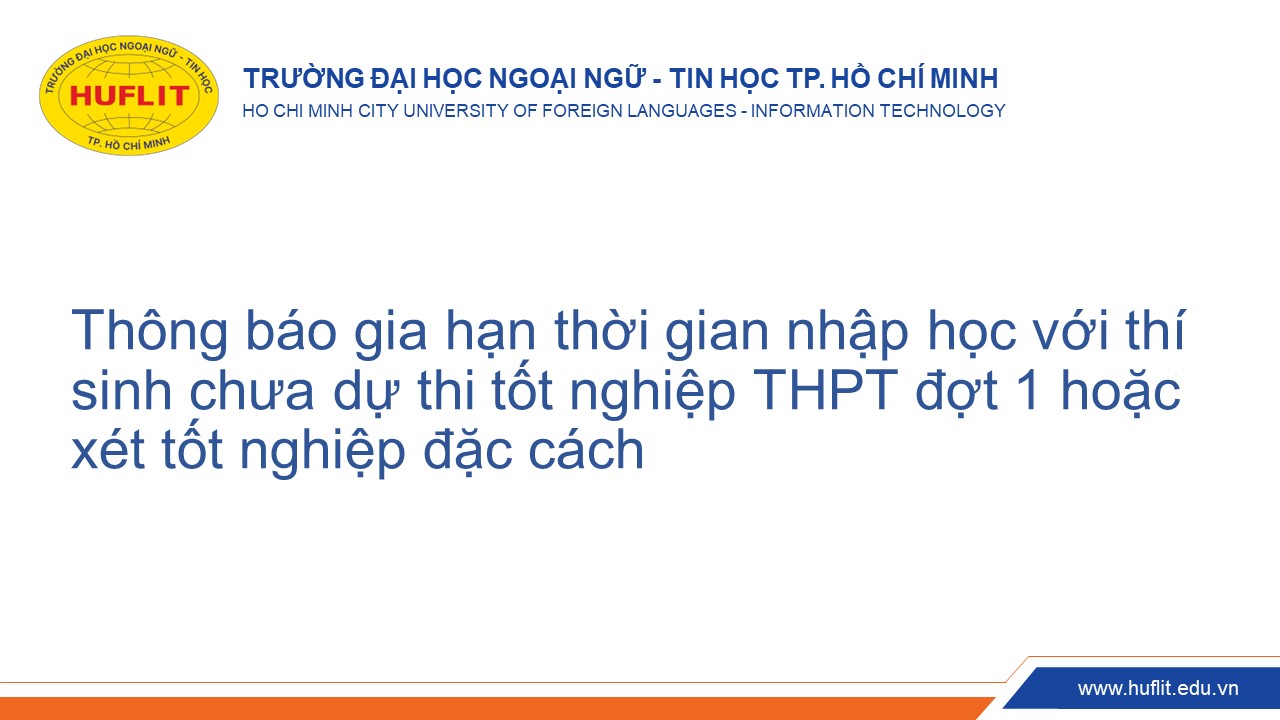 TRƯỜNG ĐẠI HỌC NGOẠI NGỮ - TIN HỌC
HUFLIT
TP. HỒ CHÍ MINH

TRƯỜNG ĐẠI HỌC NGOẠI NGỮ - TIN HỌC TP. HỒ CHÍ MINH
HO CHI MINH CITY UNIVERSITY OF FOREIGN LANGUAGES - INFORMATION TECHNOLOGY

Thông báo gia hạn thời gian nhập học với thí sinh chưa dự thi tốt nghiệp THPT đợt 1 hoặc xét tốt nghiệp đặc cách

www.huflit.edu.vn